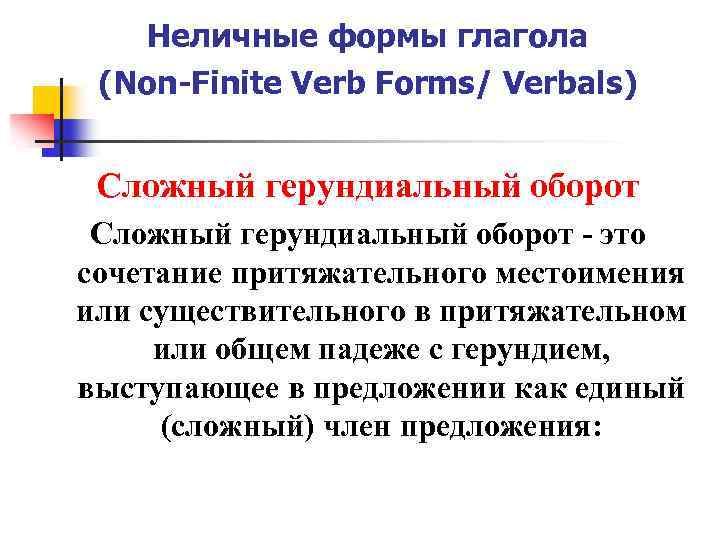 Неличные формы глагола (Non-Finite Verb Forms/ Verbals)

Сложный герундиальный оборот

Сложный герундиальный оборот - это сочетание притяжательного местоимения или существительного в притяжательном или общем падеже с герундием, выступающее в предложении как единый (сложный) член предложения: